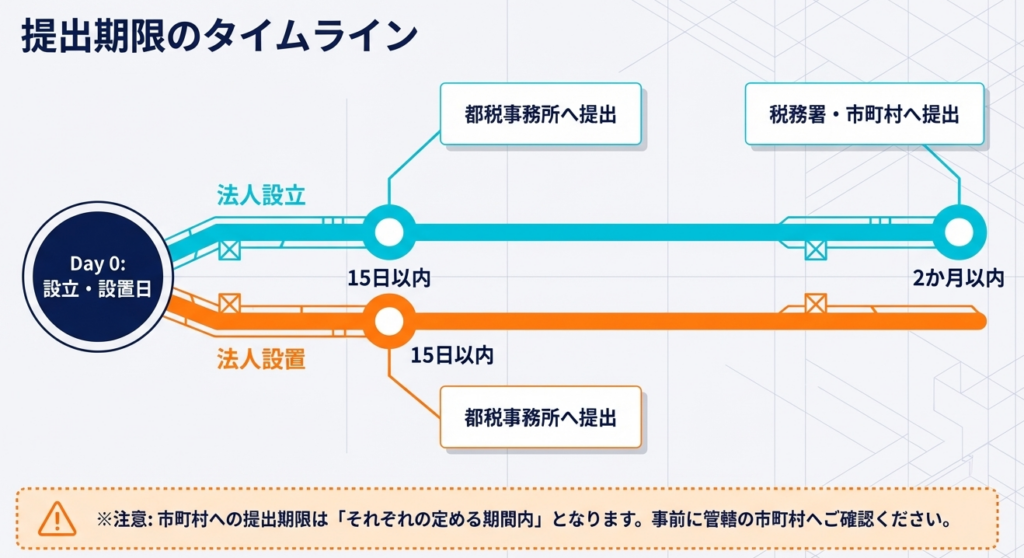 提出期限のタイムライン

都税事務所へ提出

税務署・市町村へ提出

法人設立

Day 0:
設立・設置日

15日以内

2か月以内

法人設置

15日以内

都税事務所へ提出

※注意: 市町村への提出期限は「それぞれの定める期間内」となります。事前に管轄の市町村へご確認ください。